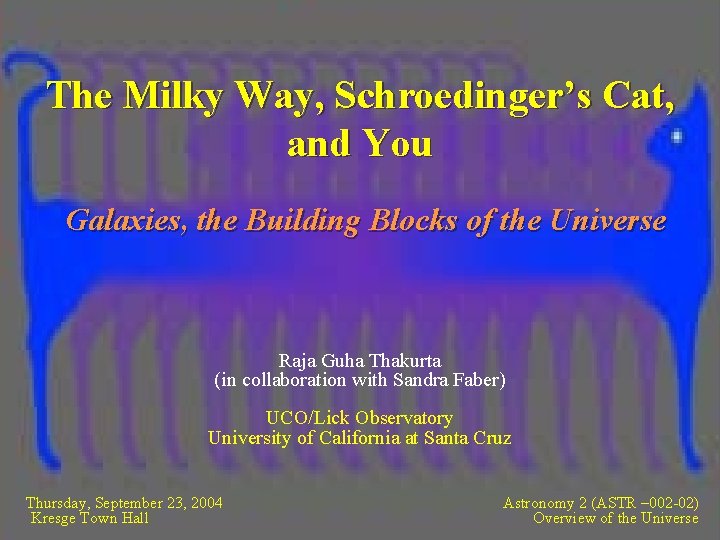 The Milky Way, Schroedinger's Cat, and You

Galaxies, the Building Blocks of the Universe

Raja Guha Thakurta
(in collaboration with Sandra Faber)

UCO/Lick Observatory
University of California at Santa Cruz

Thursday, September 23, 2004
Kresge Town Hall

Astronomy 2 (ASTR –002-02)
Overview of the Universe